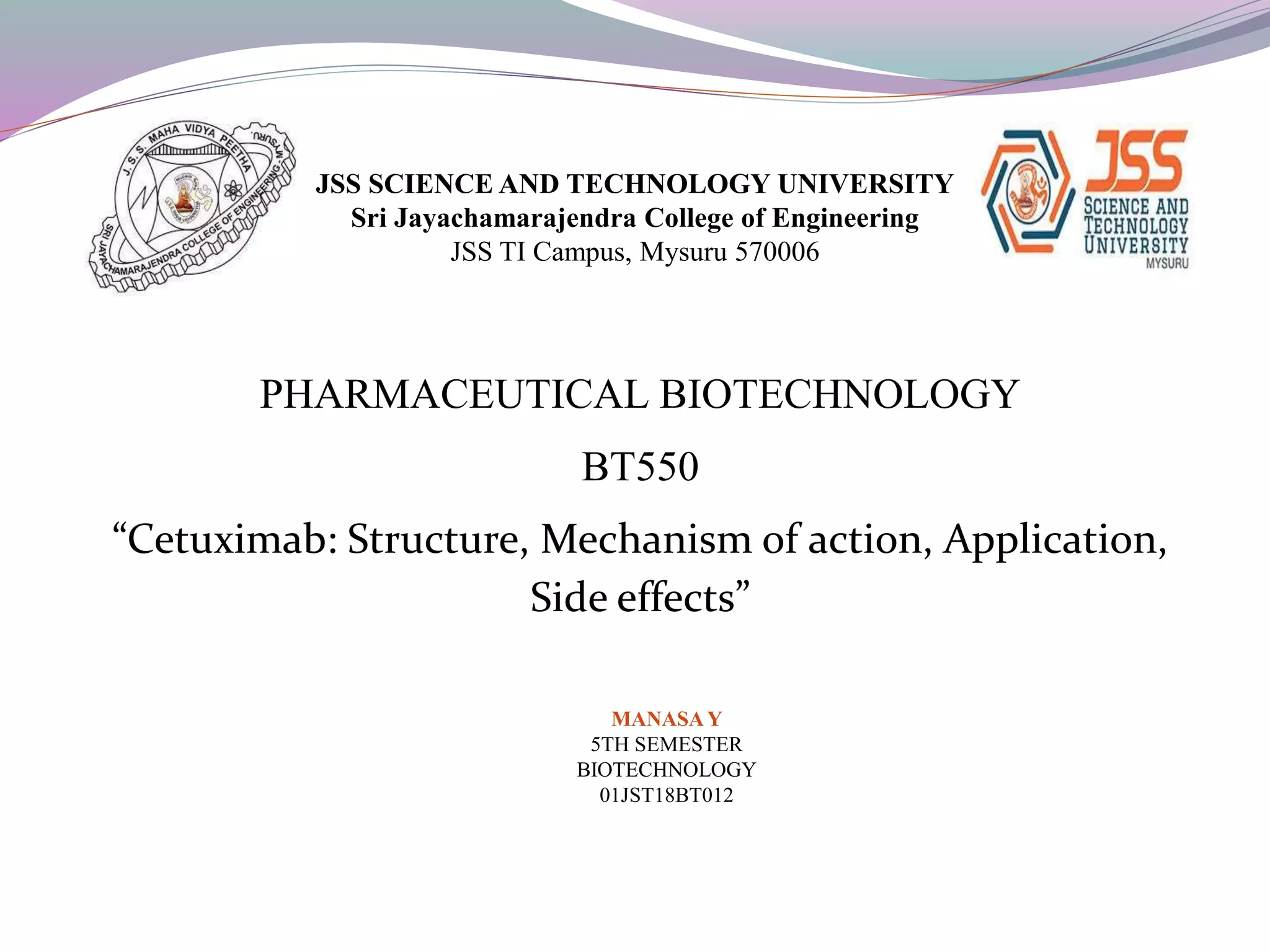 J. S. S. MAHA VIDYA PEETHA MYSURU. SRI JAYACHAMARAJENDRA COLLEGE OF ENGINEERING

JSS SCIENCE AND TECHNOLOGY UNIVERSITY
Sri Jayachamarajendra College of Engineering
JSS TI Campus, Mysuru 570006

JSS SCIENCE AND TECHNOLOGY UNIVERSITY MYSURU

PHARMACEUTICAL BIOTECHNOLOGY

BT550

“Cetuximab: Structure, Mechanism of action, Application, Side effects”

MANASA Y
5TH SEMESTER
BIOTECHNOLOGY
01JST18BT012